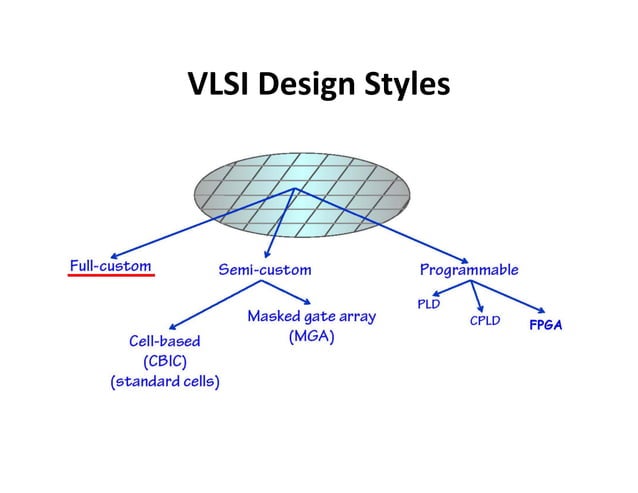 VLSI Design Styles

Full-custom

Semi-custom

Programmable

Cell-based (CBIC) (standard cells)

Masked gate array (MGA)

PLD

CPLD

FPGA